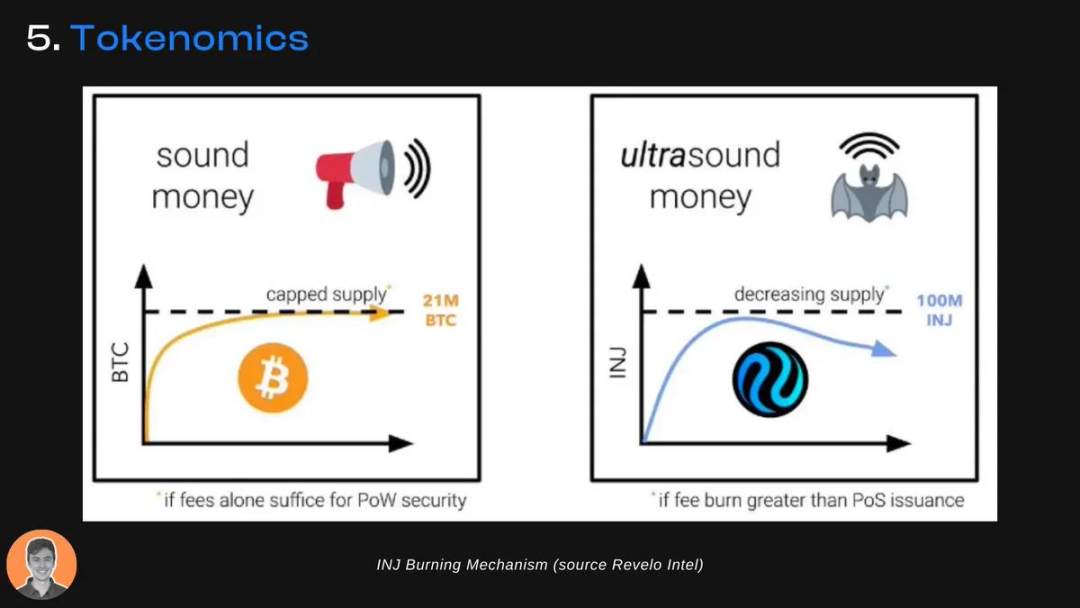 5. Tokenomics

sound money

capped supply*

21M BTC

BTC

*if fees alone suffice for PoW security

ultrasound money

decreasing supply*

100M INJ

INJ

*if fee burn greater than PoS issuance

INJ Burning Mechanism (source Revelo Intel)